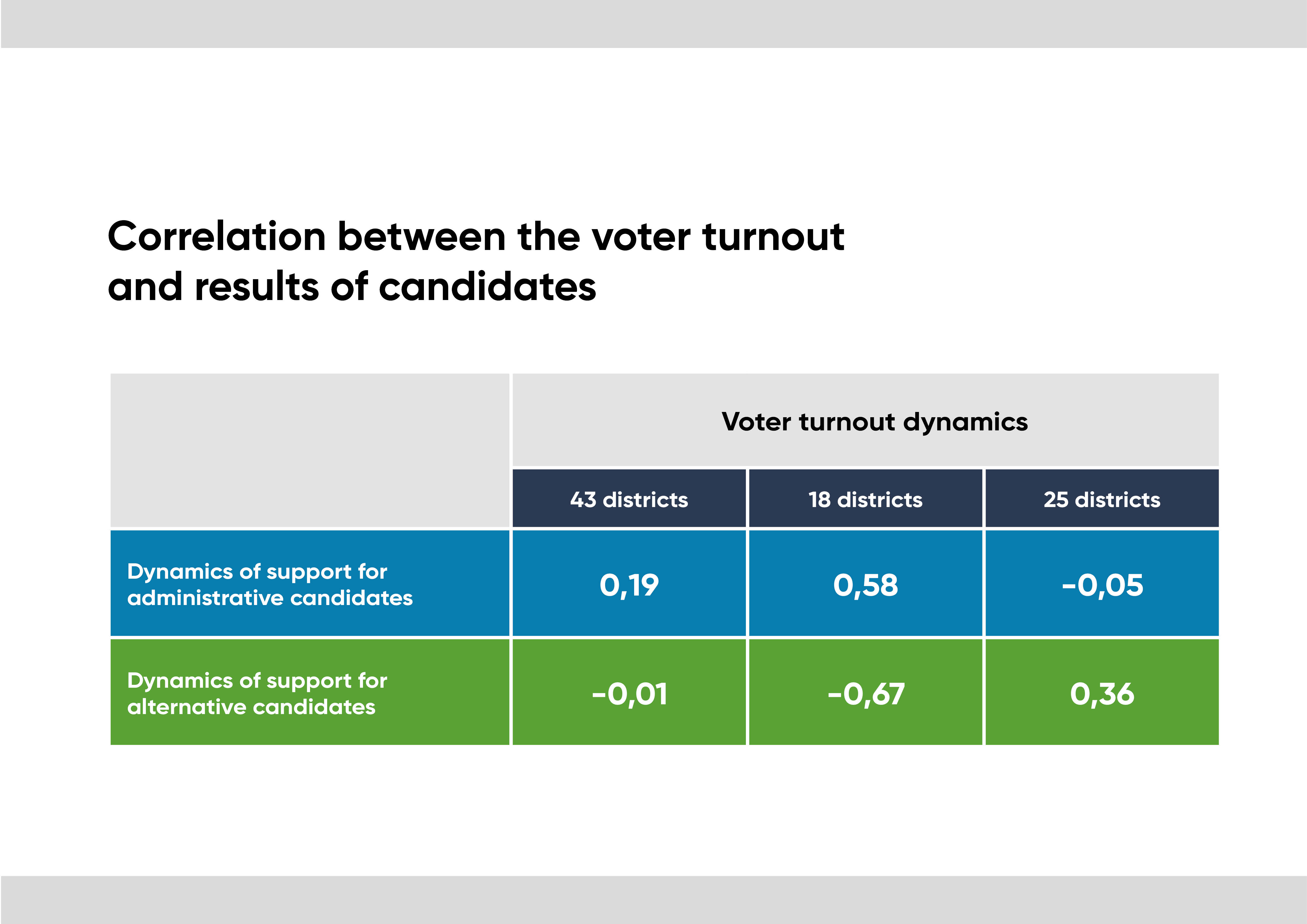 Correlation between the voter turnout and results of candidates

| | Voter turnout dynamics | | |
|---|---|---|---|
| | 43 districts | 18 districts | 25 districts |
| Dynamics of support for administrative candidates | 0,19 | 0,58 | -0,05 |
| Dynamics of support for alternative candidates | -0,01 | -0,67 | 0,36 |